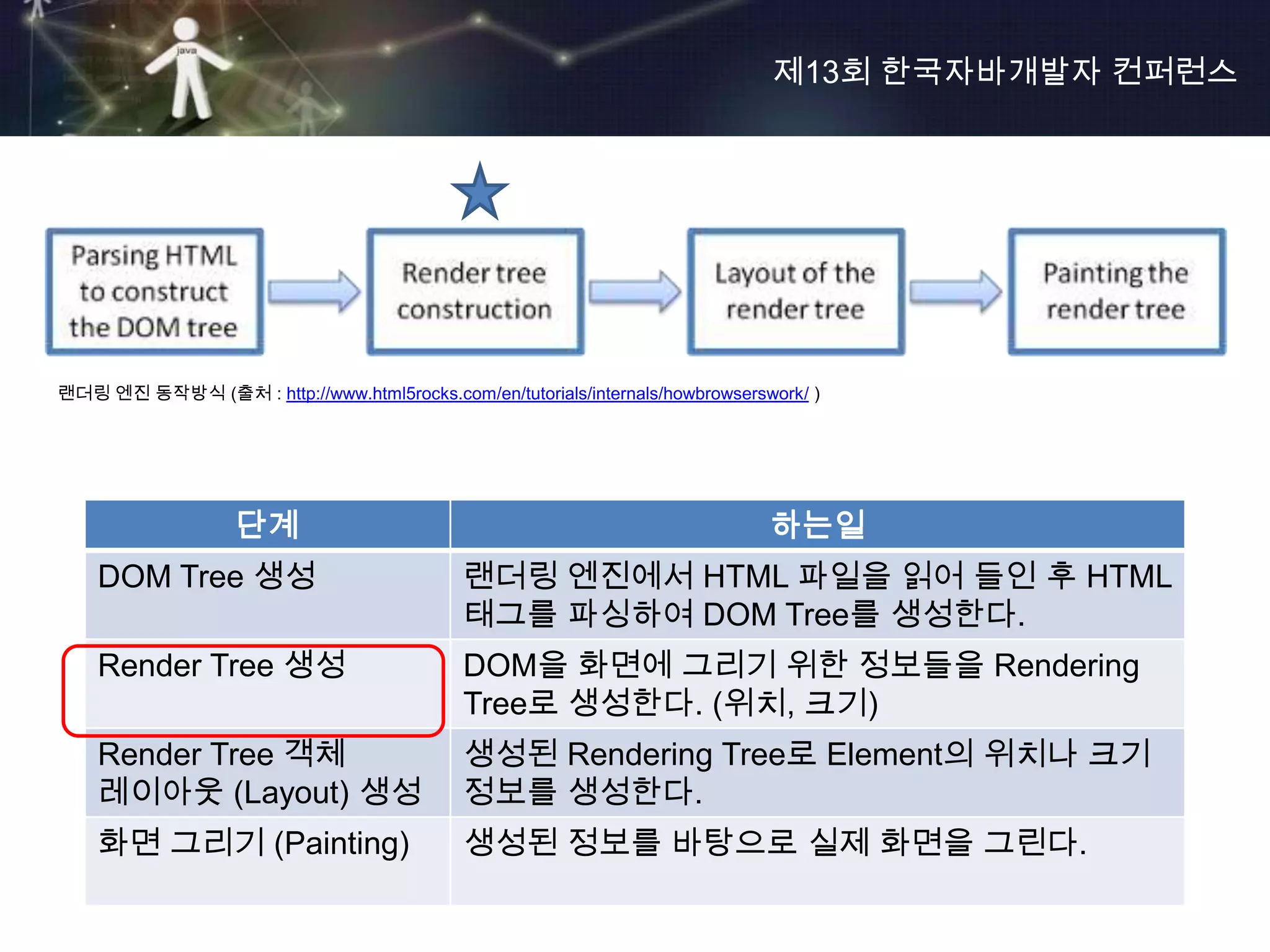 java

제13회 한국자바개발자 컨퍼런스

Parsing HTML to construct the DOM tree

Render tree construction

Layout of the render tree

Painting the render tree

랜더링 엔진 동작방식 (출처 : http://www.html5rocks.com/en/tutorials/internals/howbrowserswork/ )

| 단계 | 하는일 |
|---|---|
| DOM Tree 생성 | 랜더링 엔진에서 HTML 파일을 읽어 들인 후 HTML 태그를 파싱하여 DOM Tree를 생성한다. |
| Render Tree 생성 | DOM을 화면에 그리기 위한 정보들을 Rendering Tree로 생성한다. (위치, 크기) |
| Render Tree 객체 레이아웃 (Layout) 생성 | 생성된 Rendering Tree로 Element의 위치나 크기 정보를 생성한다. |
| 화면 그리기 (Painting) | 생성된 정보를 바탕으로 실제 화면을 그린다. |